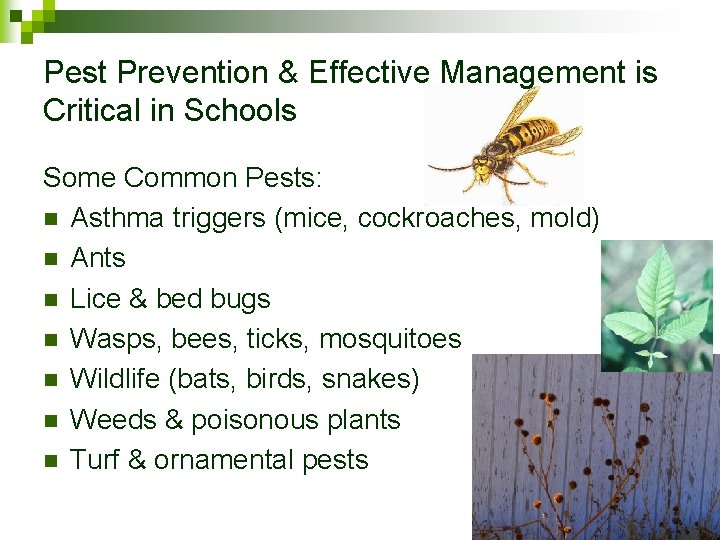 Pest Prevention & Effective Management is Critical in Schools

Some Common Pests:

- Asthma triggers (mice, cockroaches, mold)
- Ants
- Lice & bed bugs
- Wasps, bees, ticks, mosquitoes
- Wildlife (bats, birds, snakes)
- Weeds & poisonous plants
- Turf & ornamental pests